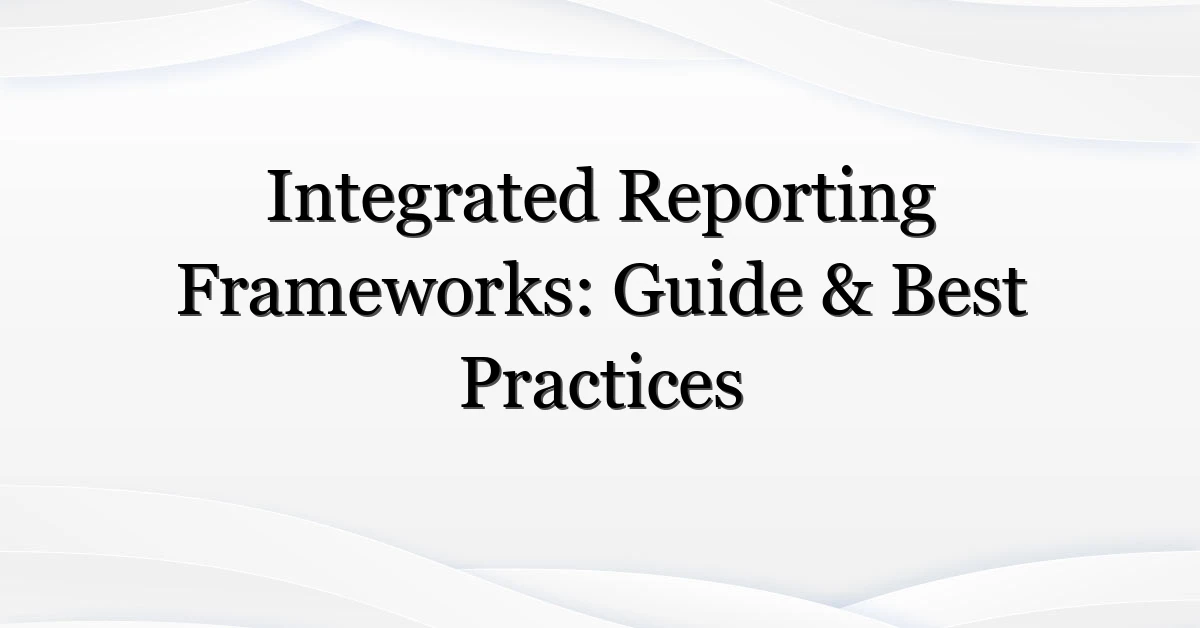 Integrated Reporting Frameworks: Guide & Best Practices